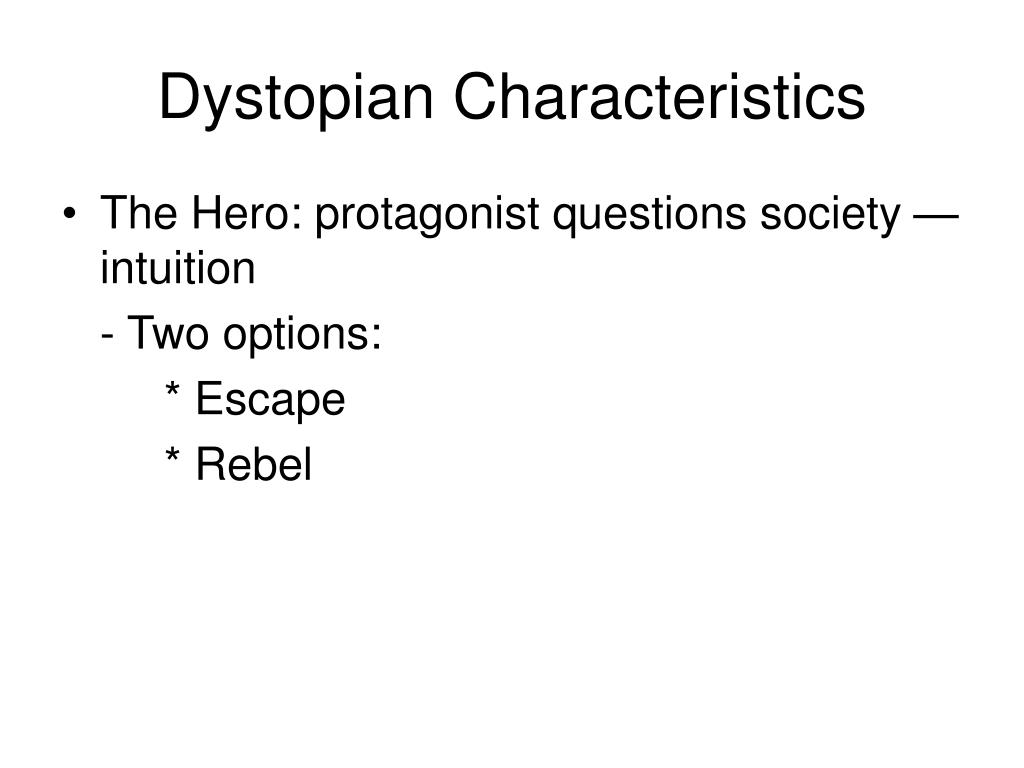 Dystopian Characteristics

• The Hero: protagonist questions society — intuition

- Two options:

* Escape

* Rebel